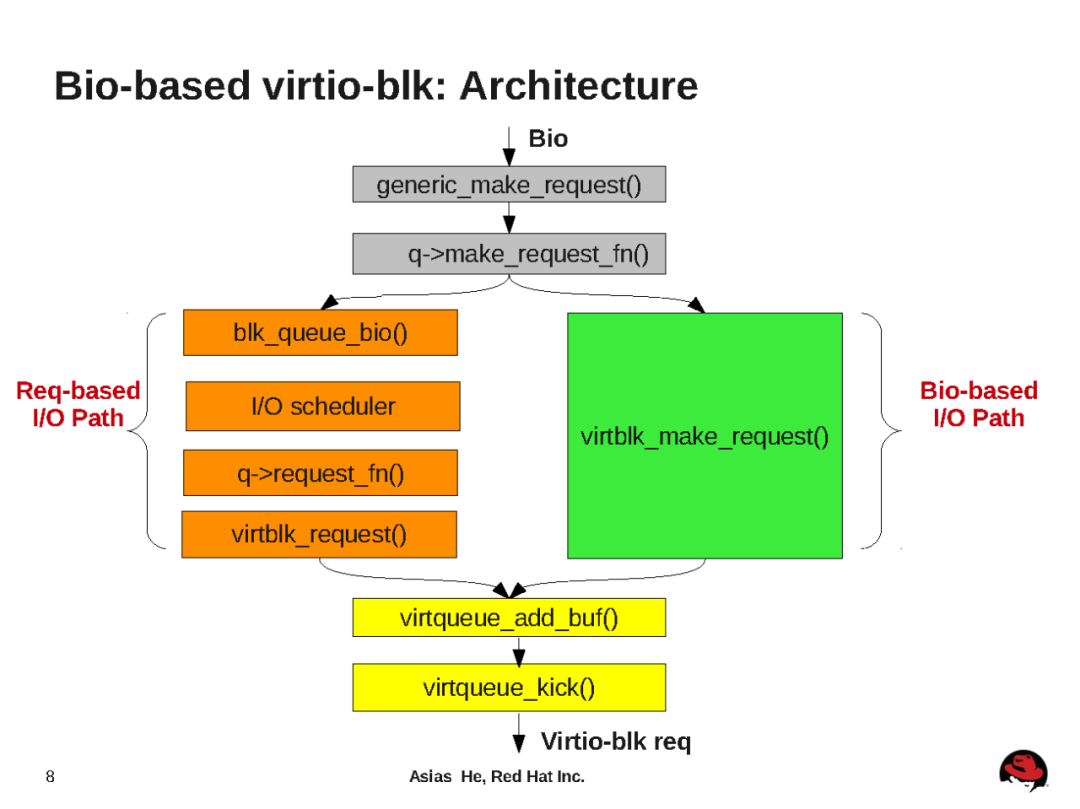 Bio-based virtio-blk: Architecture

Bio

generic_make_request()

q->make_request_fn()

Req-based I/O Path

blk_queue_bio()

I/O scheduler

q->request_fn()

virtblk_request()

virtblk_make_request()

Bio-based I/O Path

virtqueue_add_buf()

virtqueue_kick()

Virtio-blk req

8

Asias He, Red Hat Inc.